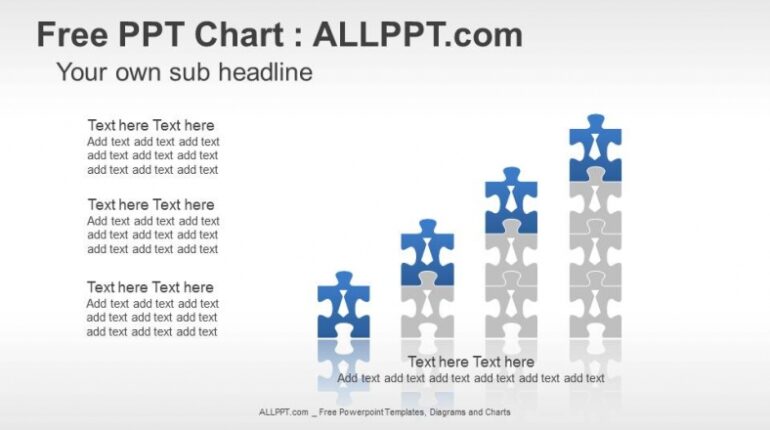 Free PPT Chart : ALLPPT.com

Your own sub headline

Text here Text here
Add text add text add text add text add text add text add text add text add text

Text here Text here
Add text add text add text add text add text add text add text add text add text

Text here Text here
Add text add text add text add text add text add text add text add text add text

Text here Text here
Add text add text add text add text add text add text

ALLPPT.com _ Free Powerpoint Templates, Diagrams and Charts